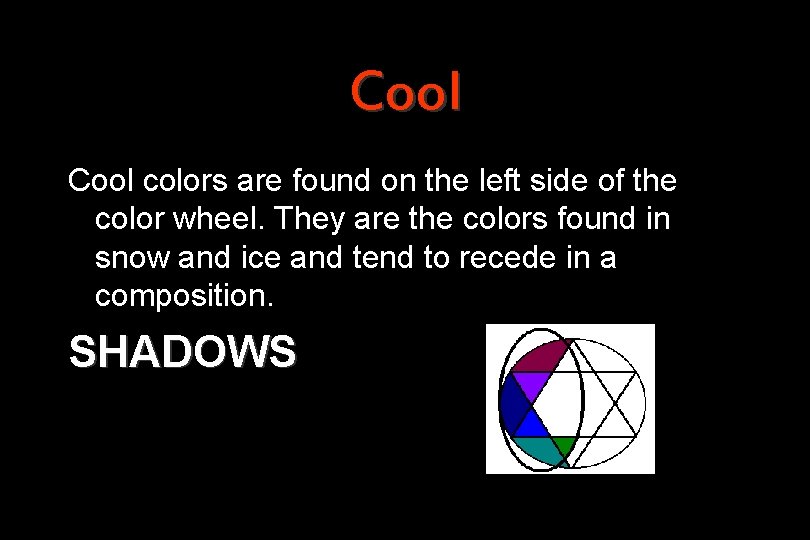 Cool

Cool colors are found on the left side of the color wheel. They are the colors found in snow and ice and tend to recede in a composition.

SHADOWS